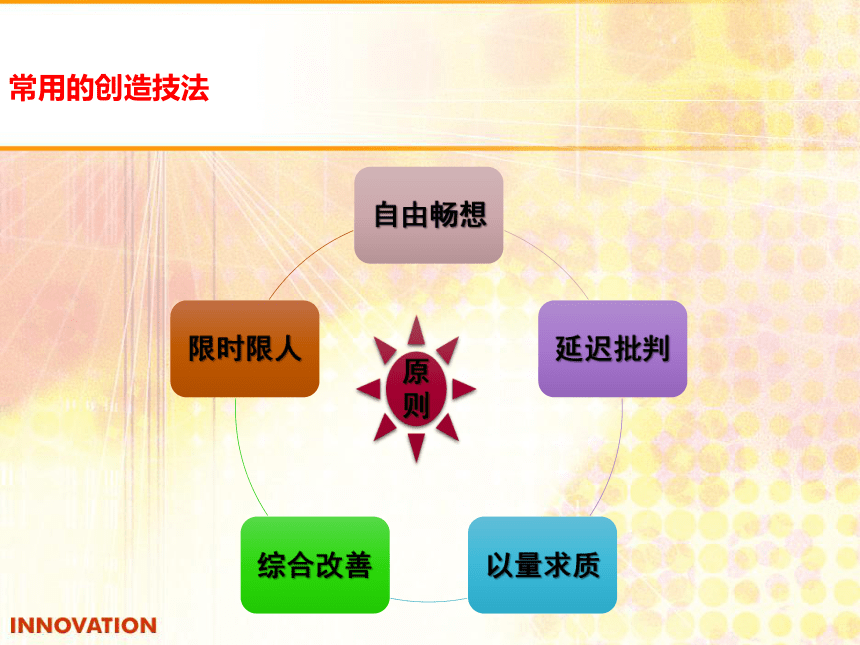 常用的创造技法

自由畅想

延迟批判

以量求质

综合改善

限时限人

原则

INNOVATION